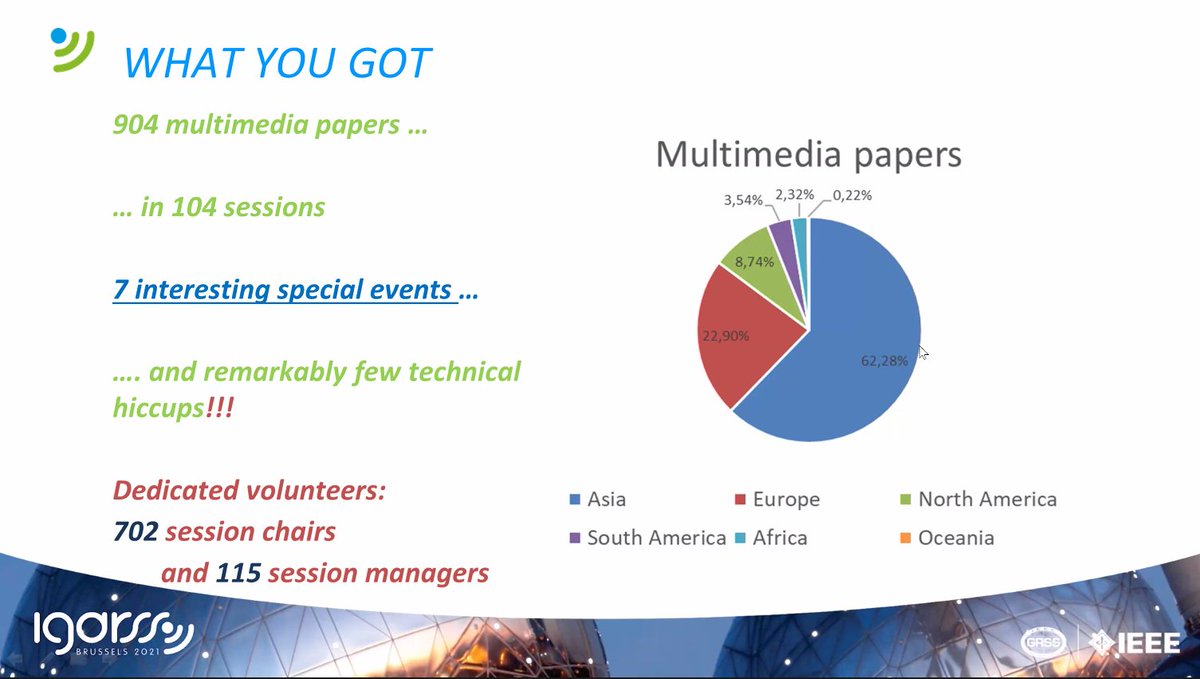 WHAT YOU GOT

904 multimedia papers …

… in 104 sessions

7 interesting special events …

…. and remarkably few technical hiccups!!!

Dedicated volunteers:
702 session chairs
and 115 session managers

Multimedia papers

3,54% 2,32% 0,22%
8,74%
22,90%
62,28%

Asia Europe North America
South America Africa Oceania

igarss BRUSSELS 2021

GRSS IEEE